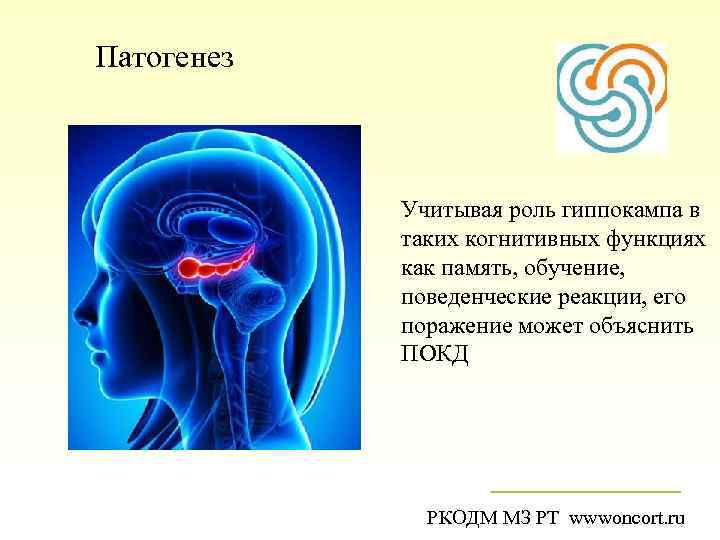 Патогенез

Учитывая роль гиппокампа в таких когнитивных функциях как память, обучение, поведенческие реакции, его поражение может объяснить ПОКД

РКОДМ МЗ РТ wwwoncort.ru